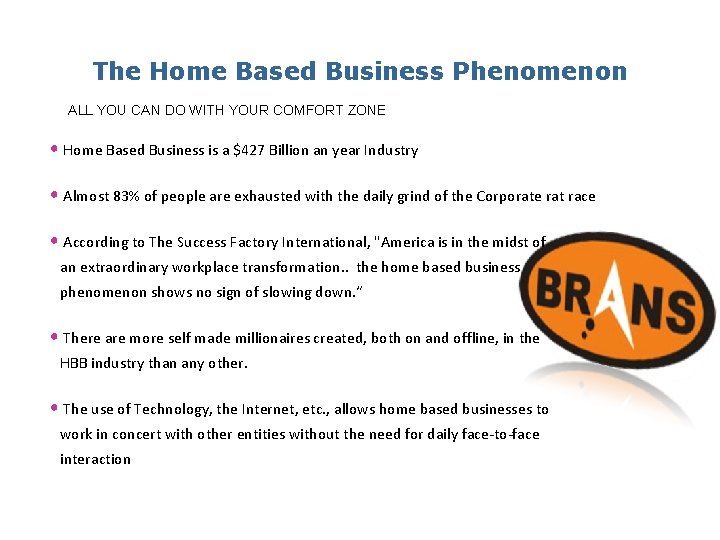 The Home Based Business Phenomenon

ALL YOU CAN DO WITH YOUR COMFORT ZONE

• Home Based Business is a $427 Billion an year Industry

• Almost 83% of people are exhausted with the daily grind of the Corporate rat race

• According to The Success Factory International, "America is in the midst of an extraordinary workplace transformation.. the home based business phenomenon shows no sign of slowing down."

• There are more self made millionaires created, both on and offline, in the HBB industry than any other.

• The use of Technology, the Internet, etc., allows home based businesses to work in concert with other entities without the need for daily face-to-face interaction

BRANS